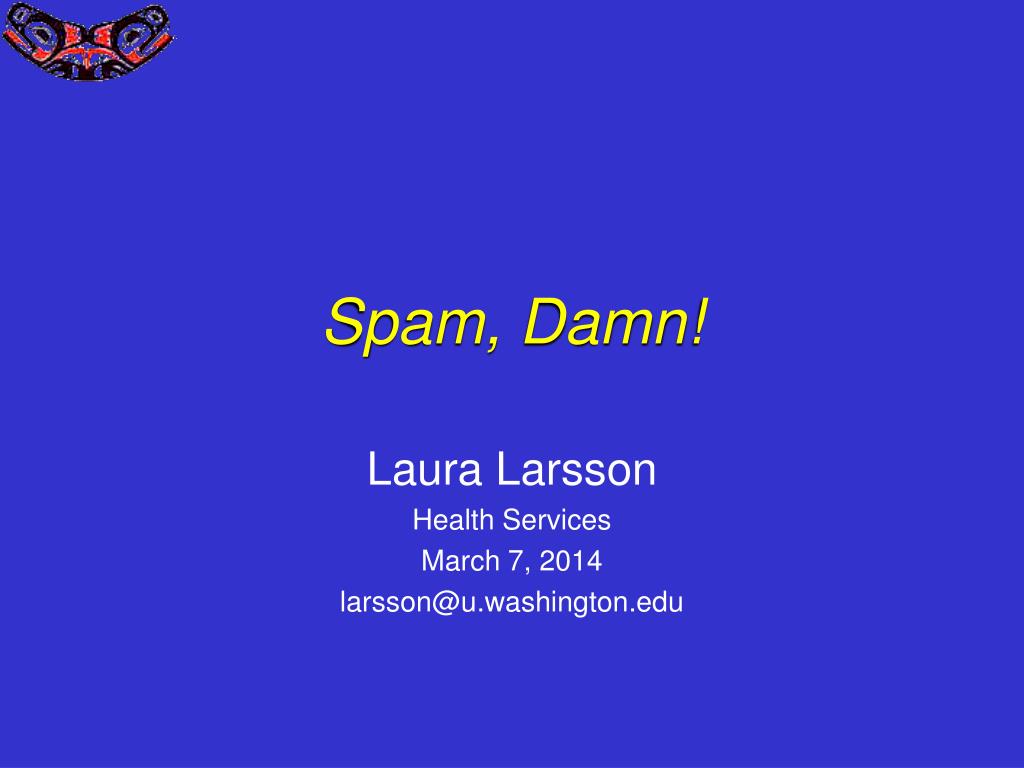 Spam, Damn!

Laura Larsson

Health Services

March 7, 2014

larsson@u.washington.edu